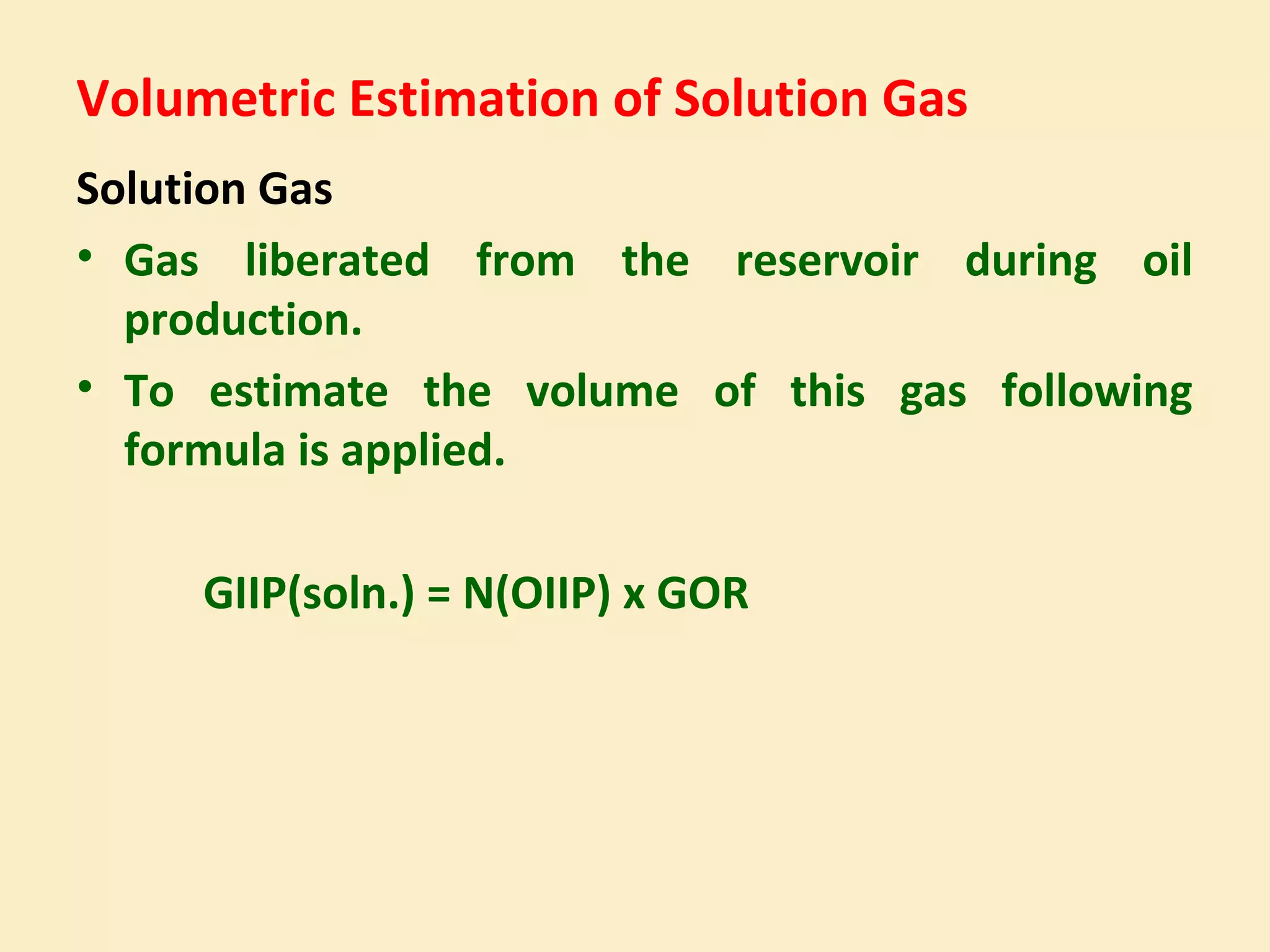 Volumetric Estimation of Solution Gas

Solution Gas

• Gas liberated from the reservoir during oil production.

• To estimate the volume of this gas following formula is applied.

GIIP(soln.) = N(OIIP) x GOR